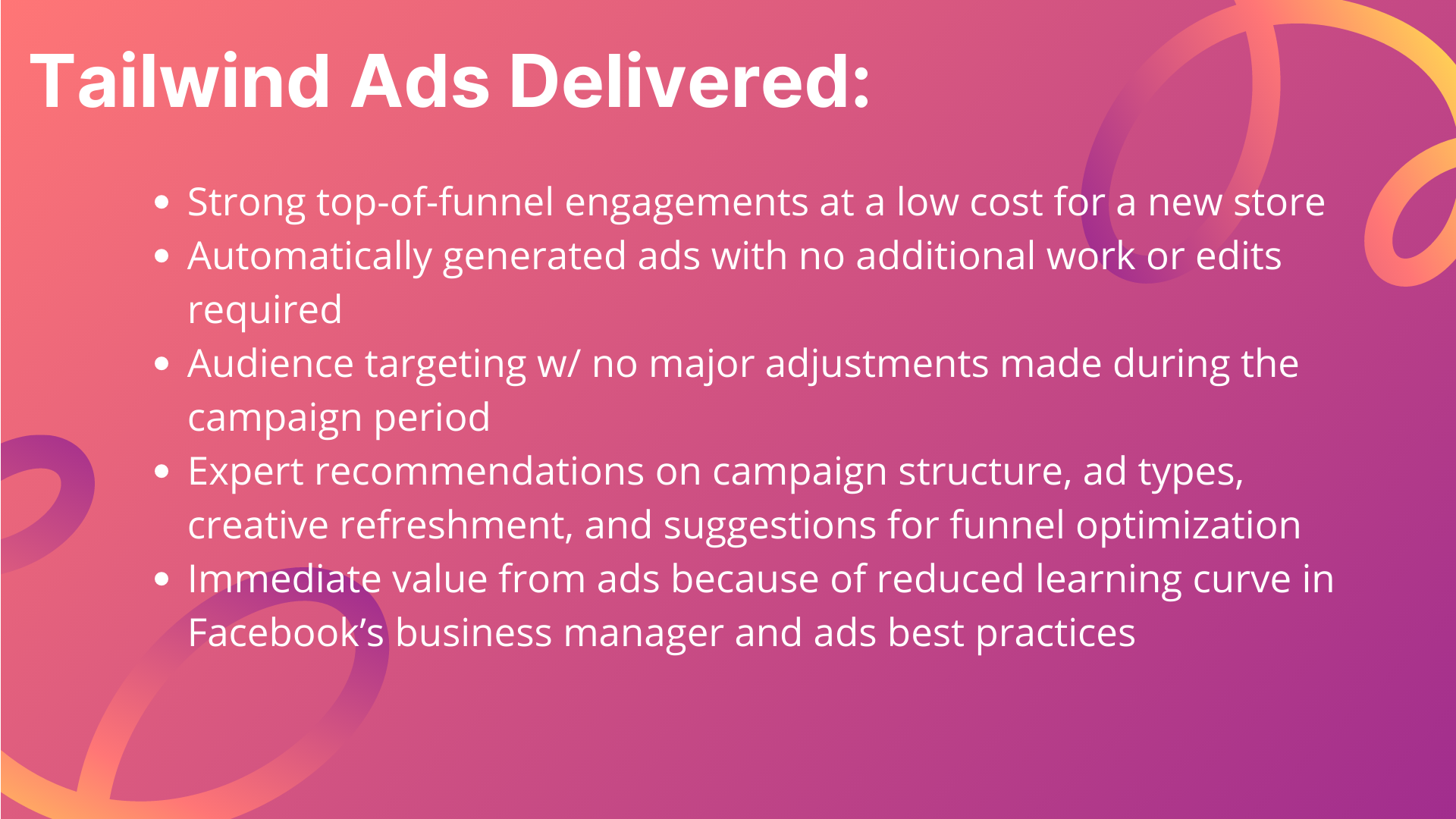 Tailwind Ads Delivered:

- Strong top-of-funnel engagements at a low cost for a new store
- Automatically generated ads with no additional work or edits required
- Audience targeting w/ no major adjustments made during the campaign period
- Expert recommendations on campaign structure, ad types, creative refreshment, and suggestions for funnel optimization
- Immediate value from ads because of reduced learning curve in Facebook’s business manager and ads best practices